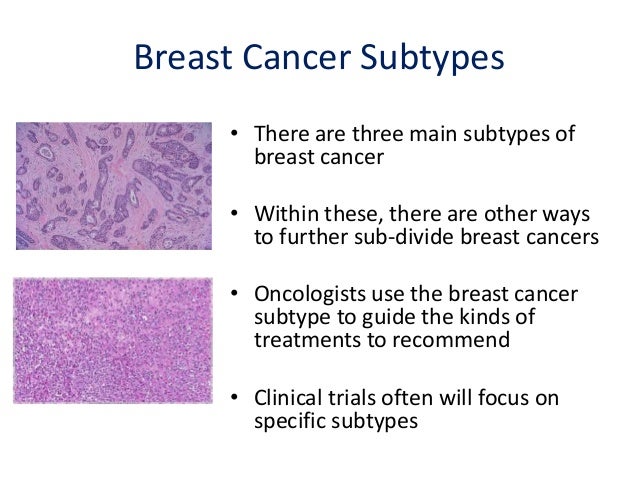 Breast Cancer Subtypes

• There are three main subtypes of breast cancer

• Within these, there are other ways to further sub-divide breast cancers

• Oncologists use the breast cancer subtype to guide the kinds of treatments to recommend

• Clinical trials often will focus on specific subtypes